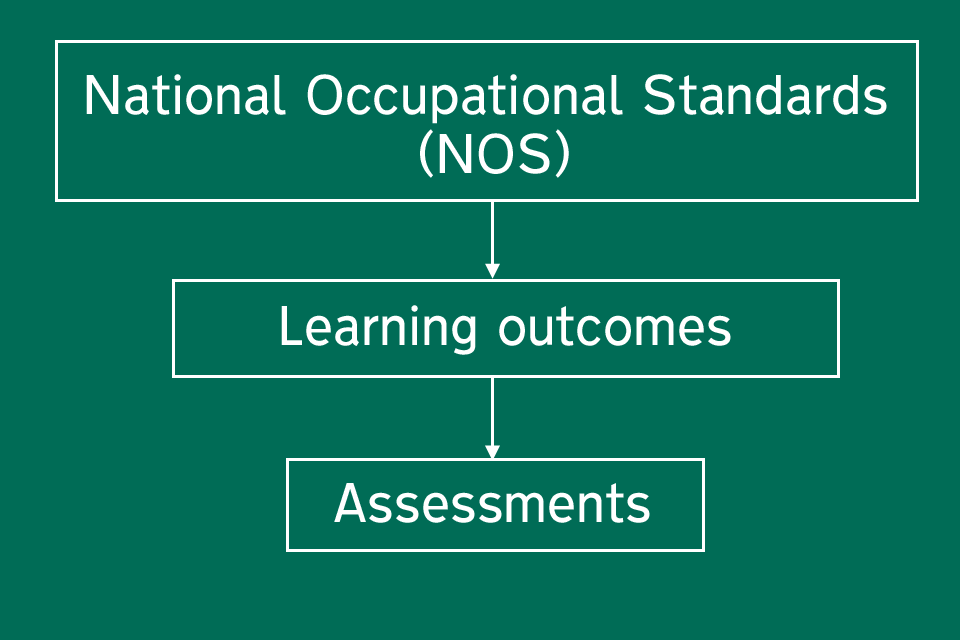 National Occupational Standards (NOS)

Learning outcomes

Assessments